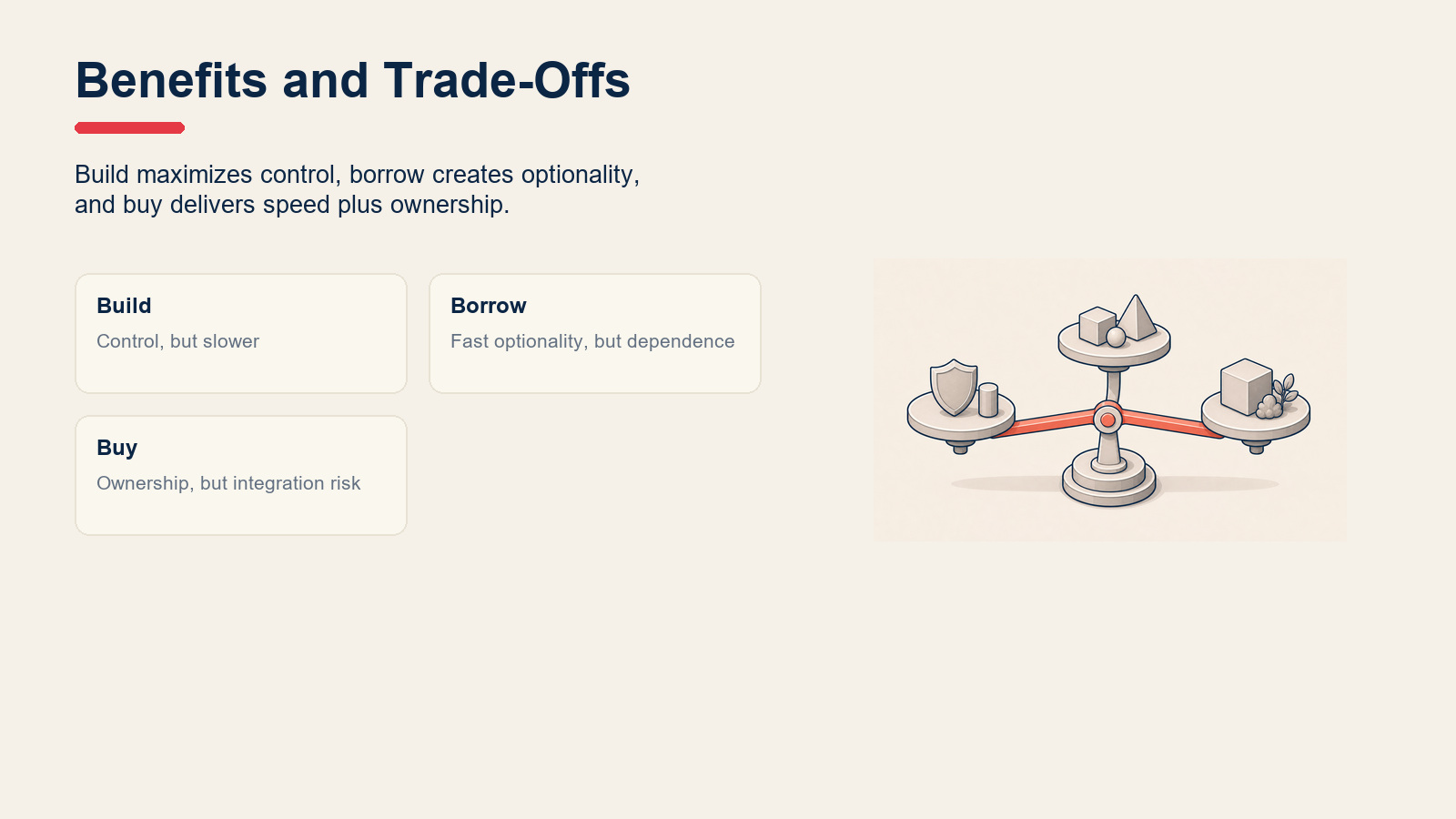 Benefits and Trade-Offs

Build maximizes control, borrow creates optionality, and buy delivers speed plus ownership.

Build
Control, but slower

Borrow
Fast optionality, but dependence

Buy
Ownership, but integration risk